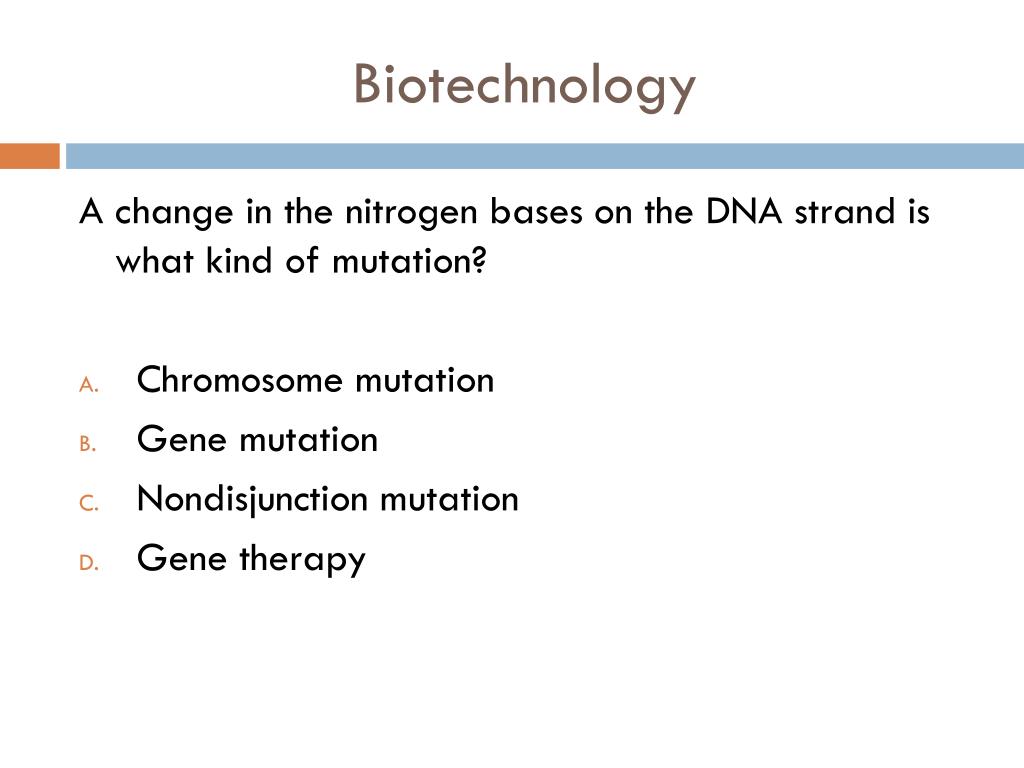 Biotechnology

A change in the nitrogen bases on the DNA strand is what kind of mutation?

A. Chromosome mutation
B. Gene mutation
C. Nondisjunction mutation
D. Gene therapy